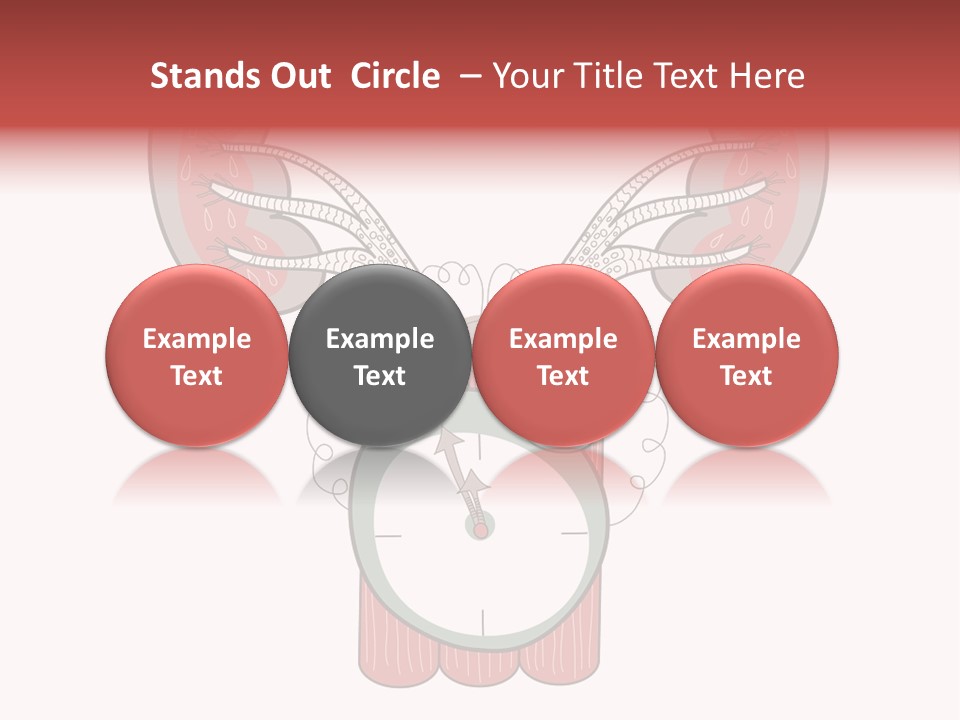 Stands Out Circle – Your Title Text Here

Example Text

Example Text

Example Text

Example Text